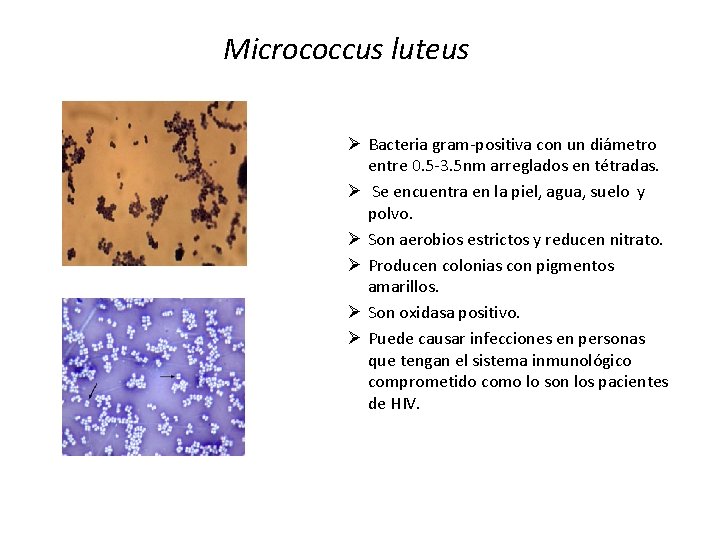 Micrococcus luteus

➢ Bacteria gram-positiva con un diámetro entre 0.5-3.5nm arreglados en tétradas.
➢ Se encuentra en la piel, agua, suelo y polvo.
➢ Son aerobios estrictos y reducen nitrato.
➢ Producen colonias con pigmentos amarillos.
➢ Son oxidasa positivo.
➢ Puede causar infecciones en personas que tengan el sistema inmunológico comprometido como lo son los pacientes de HIV.